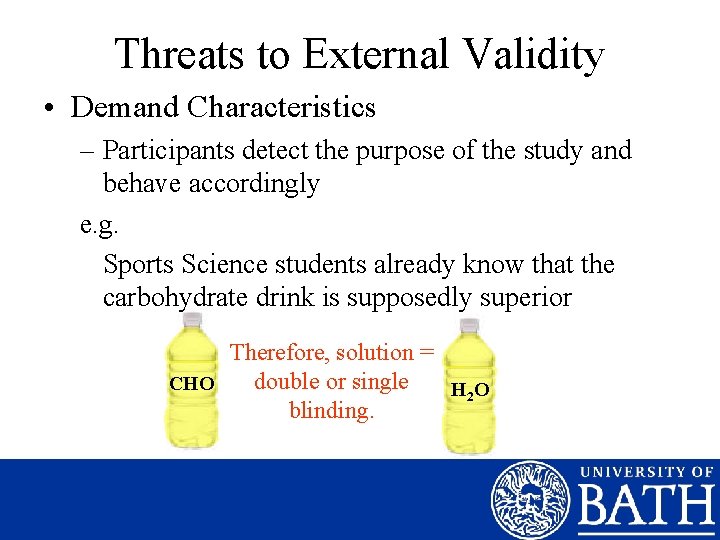 Threats to External Validity

• Demand Characteristics

– Participants detect the purpose of the study and behave accordingly

e.g.

Sports Science students already know that the carbohydrate drink is supposedly superior

CHO

Therefore, solution = double or single blinding.

$H_2O$

UNIVERSITY OF BATH